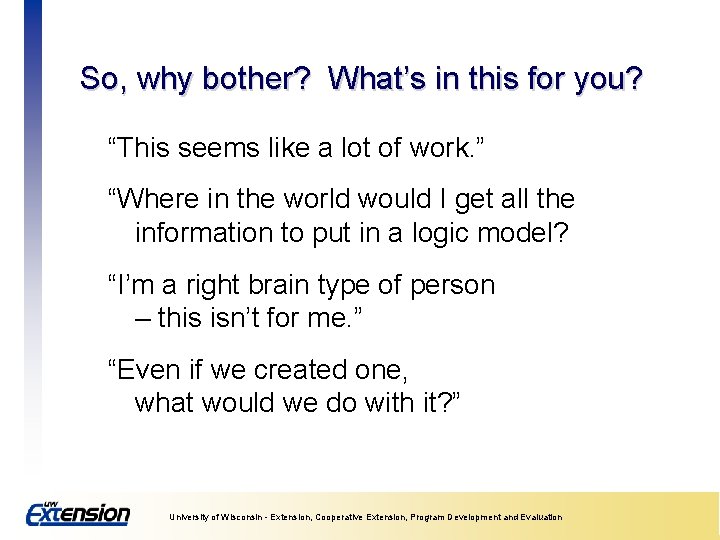 So, why bother? What's in this for you?

"This seems like a lot of work."

"Where in the world would I get all the information to put in a logic model?

"I'm a right brain type of person – this isn't for me."

"Even if we created one, what would we do with it?"

UW Extension

University of Wisconsin - Extension, Cooperative Extension, Program Development and Evaluation